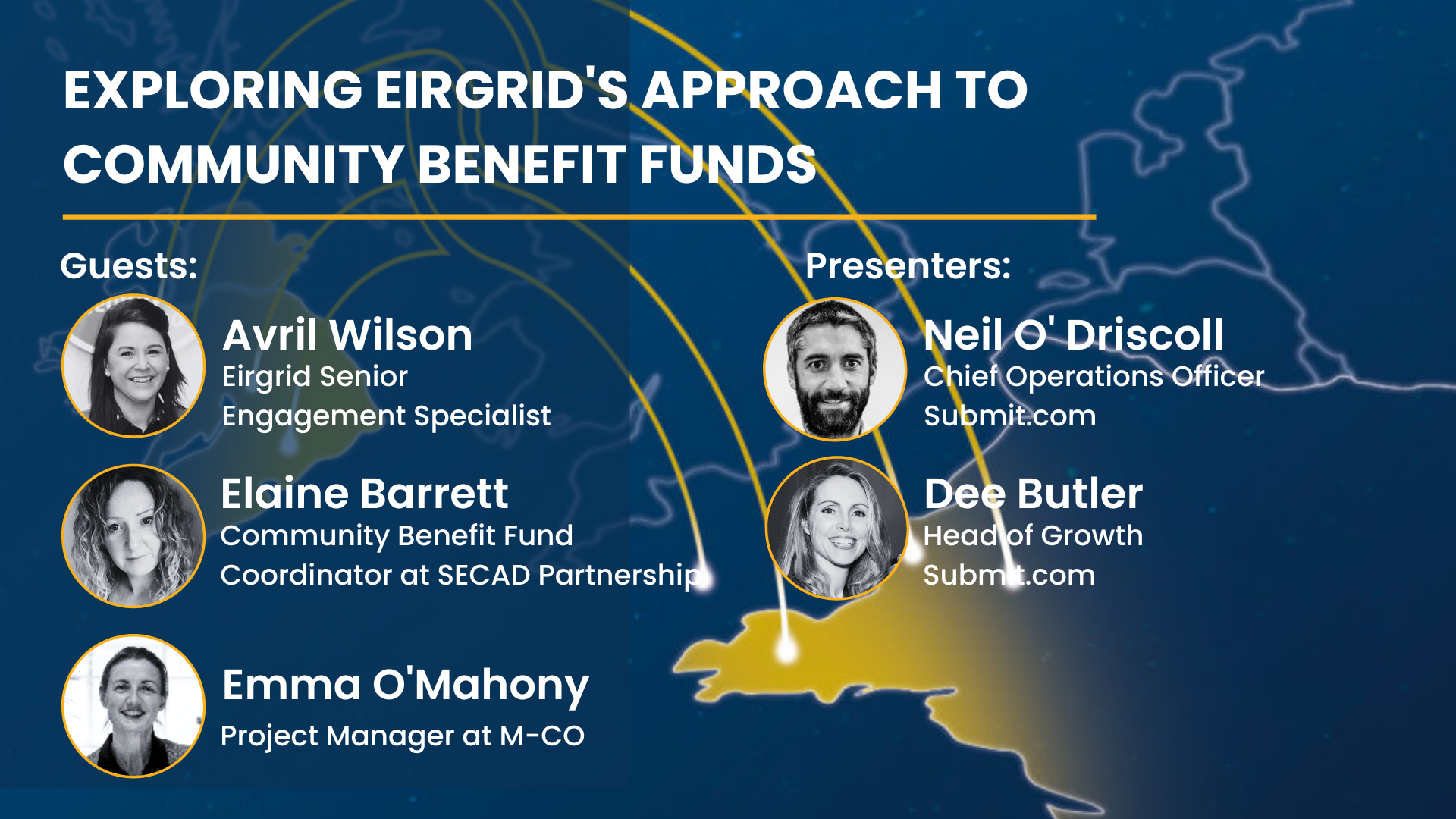 EXPLORING EIRGRID'S APPROACH TO COMMUNITY BENEFIT FUNDS

Guests:

Avril Wilson
Eirgrid Senior Engagement Specialist

Elaine Barrett
Community Benefit Fund Coordinator at SECAD Partnership

Emma O'Mahony
Project Manager at M-CO

Presenters:

Neil O' Driscoll
Chief Operations Officer
Submit.com

Dee Butler
Head of Growth
Submit.com